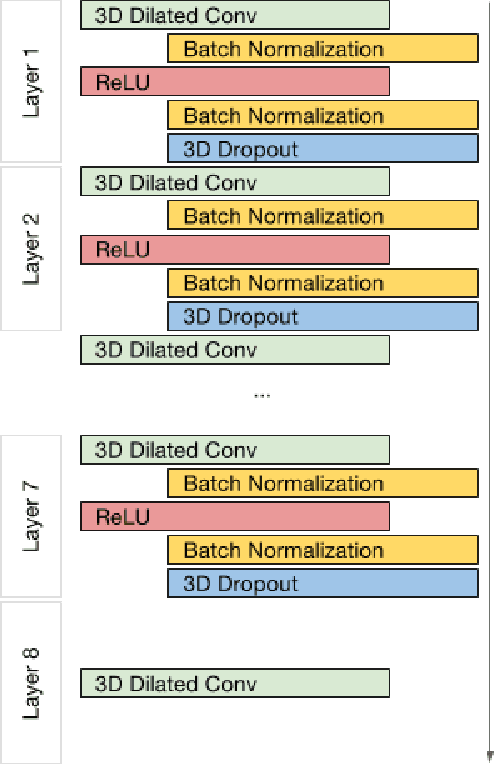 Layer 1

3D Dilated Conv

Batch Normalization

ReLU

Batch Normalization

3D Dropout

Layer 2

3D Dilated Conv

Batch Normalization

ReLU

Batch Normalization

3D Dropout

3D Dilated Conv

...

Layer 7

3D Dilated Conv

Batch Normalization

ReLU

Batch Normalization

3D Dropout

Layer 8

3D Dilated Conv